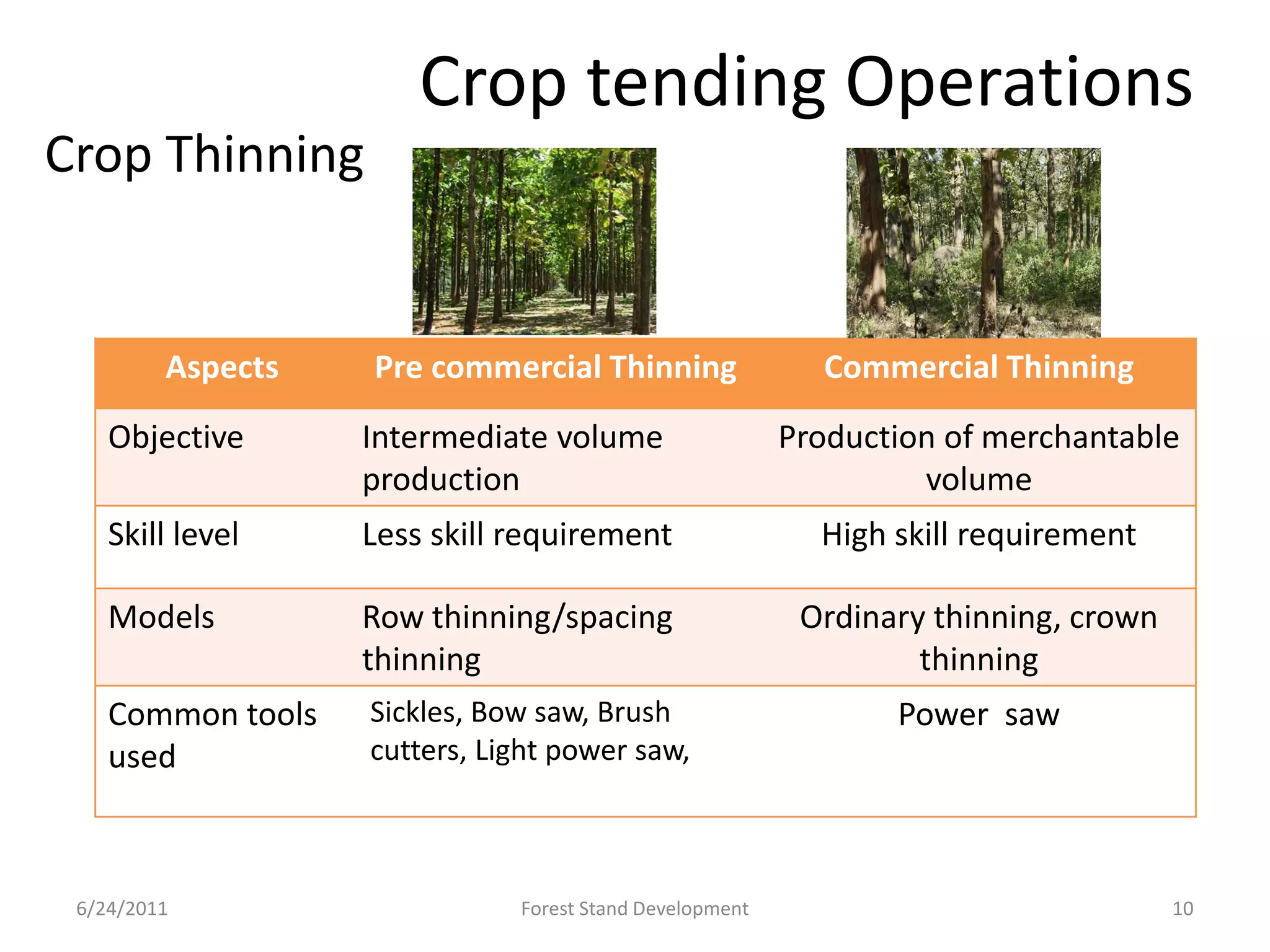 Crop tending Operations

Crop Thinning

| Aspects | Pre commercial Thinning | Commercial Thinning |
|---|---|---|
| Objective | Intermediate volume production | Production of merchantable volume |
| Skill level | Less skill requirement | High skill requirement |
| Models | Row thinning/spacing thinning | Ordinary thinning, crown thinning |
| Common tools used | Sickles, Bow saw, Brush cutters, Light power saw, | Power saw |

6/24/2011

Forest Stand Development

10